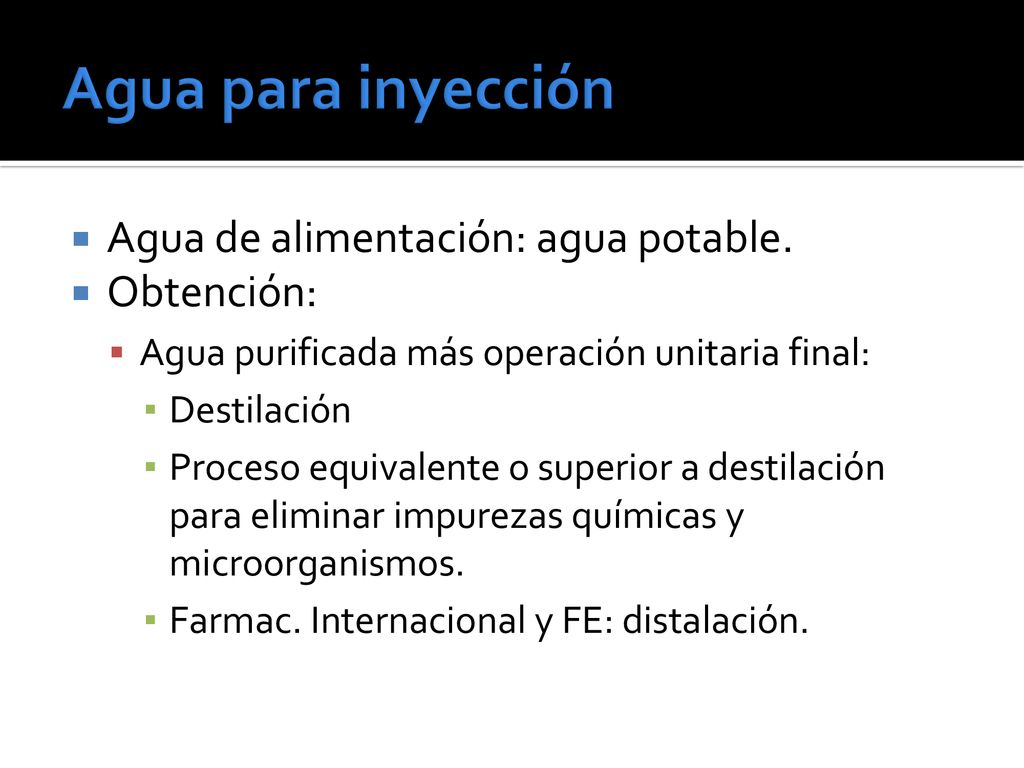 Agua para inyección

Agua de alimentación: agua potable.
Obtención:
Agua purificada más operación unitaria final:
Destilación
Proceso equivalente o superior a destilación para eliminar impurezas químicas y microorganismos.
Farmac. Internacional y FE: distalación.